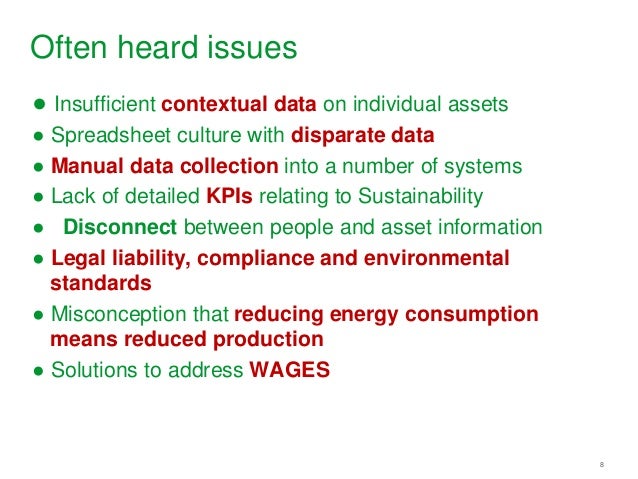 Often heard issues

● Insufficient contextual data on individual assets
● Spreadsheet culture with disparate data
● Manual data collection into a number of systems
● Lack of detailed KPIs relating to Sustainability
● Disconnect between people and asset information
● Legal liability, compliance and environmental standards
● Misconception that reducing energy consumption means reduced production
● Solutions to address WAGES

8